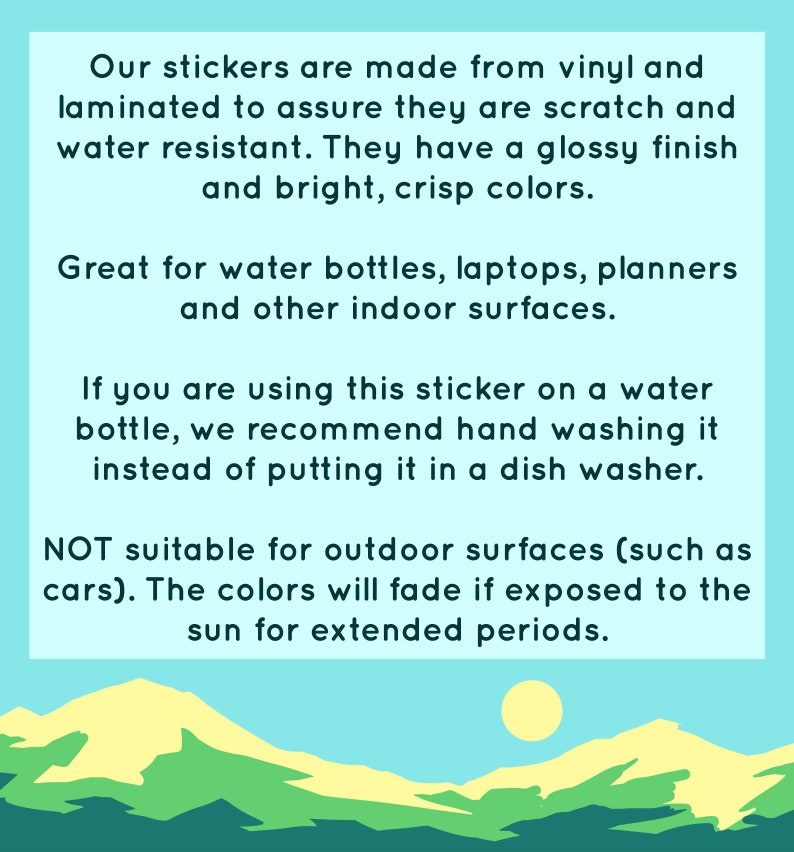 Our stickers are made from vinyl and laminated to assure they are scratch and water resistant. They have a glossy finish and bright, crisp colors.

Great for water bottles, laptops, planners and other indoor surfaces.

If you are using this sticker on a water bottle, we recommend hand washing it instead of putting it in a dish washer.

NOT suitable for outdoor surfaces (such as cars). The colors will fade if exposed to the sun for extended periods.